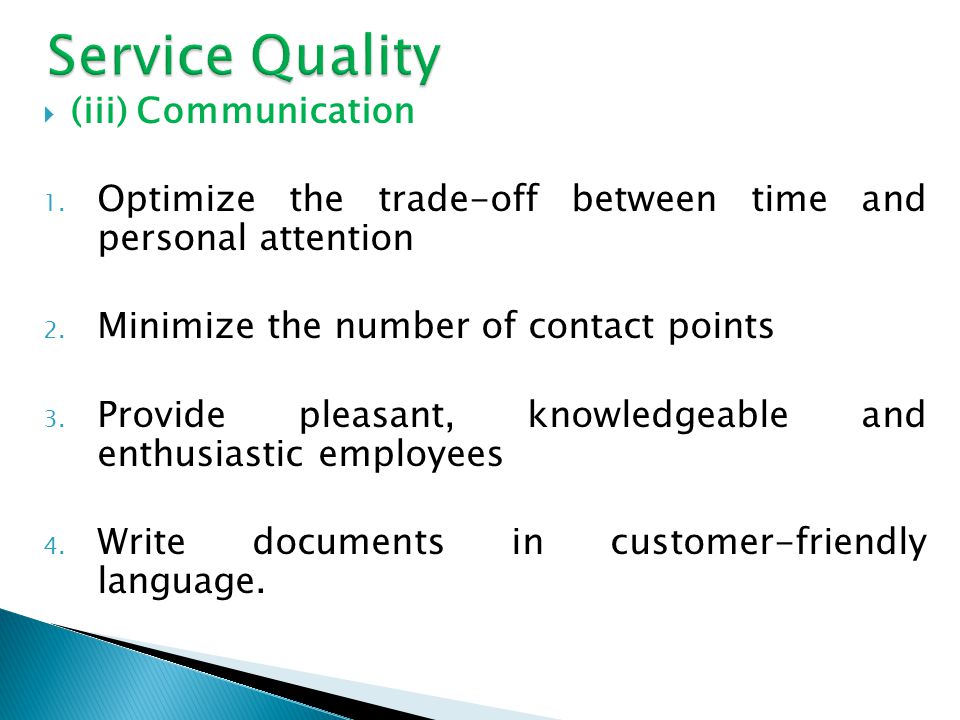 Service Quality

(iii) Communication

1. Optimize the trade-off between time and personal attention

2. Minimize the number of contact points

3. Provide pleasant, knowledgeable and enthusiastic employees

4. Write documents in customer-friendly language.